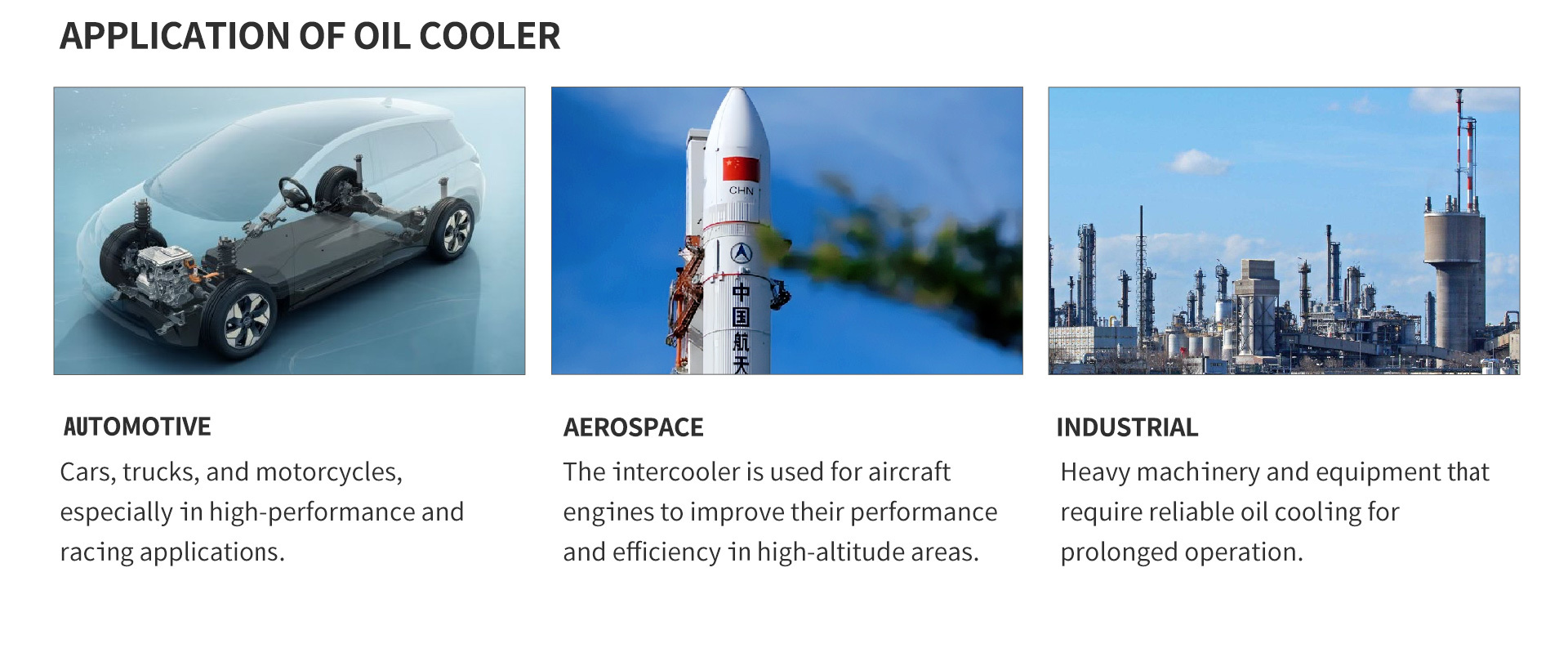 APPLICATION OF OIL COOLER

CHN

中国航天

AUTOMOTIVE

Cars, trucks, and motorcycles, especially in high-performance and racing applications.

AEROSPACE

The intercooler is used for aircraft engines to improve their performance and efficiency in high-altitude areas.

INDUSTRIAL

Heavy machinery and equipment that require reliable oil cooling for prolonged operation.